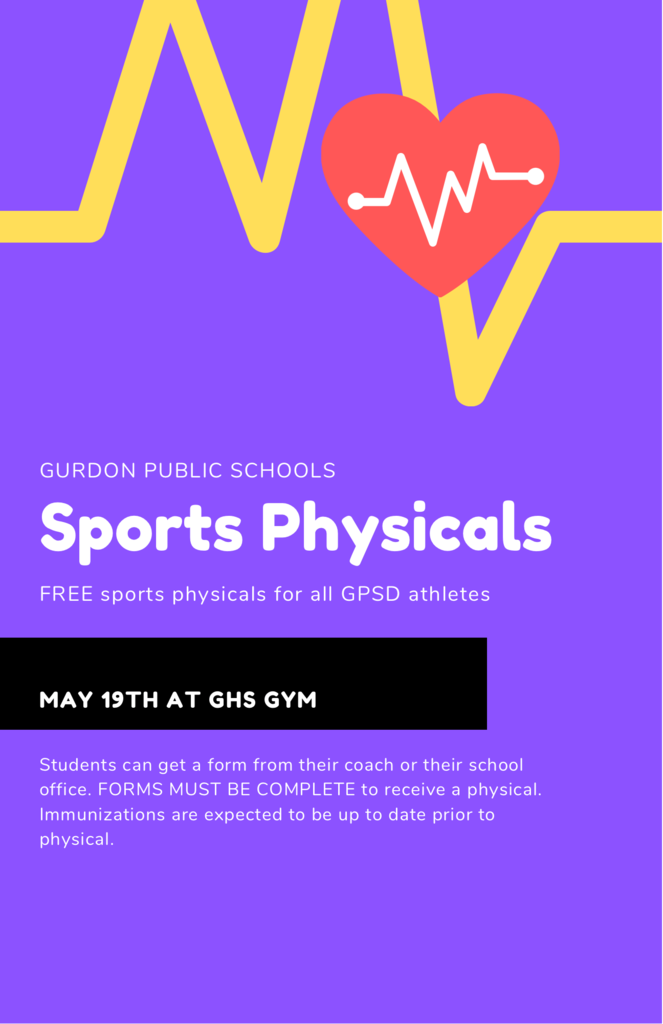 GURDON PUBLIC SCHOOLS

Sports Physicals

FREE sports physicals for all GPSD athletes

MAY 19TH AT GHS GYM

Students can get a form from their coach or their school office. FORMS MUST BE COMPLETE to receive a physical. Immunizations are expected to be up to date prior to physical.